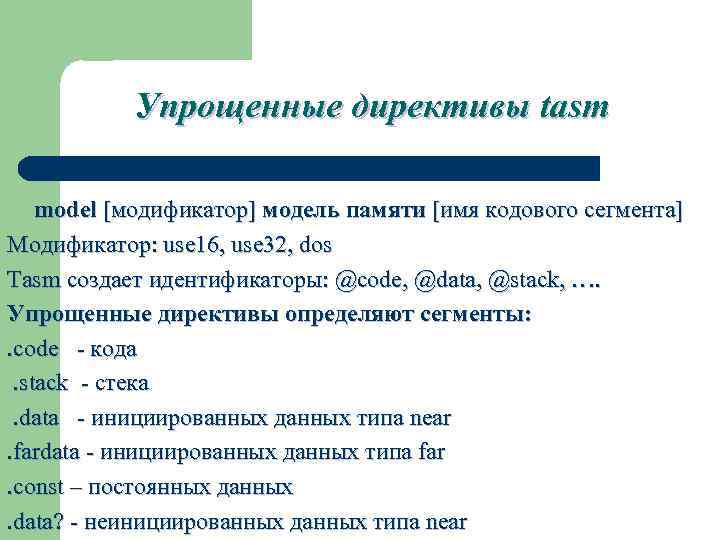 Упрощенные директивы tasm

model [модификатор] модель памяти [имя кодового сегмента]

Модификатор: use16, use32, dos

Tasm создает идентификаторы: @code, @data, @stack, ….

Упрощенные директивы определяют сегменты:

.code - кода

.stack - стека

.data - инициированных данных типа near

.fardata - инициированных данных типа far

.const – постоянных данных

.data? - неинициированных данных типа near